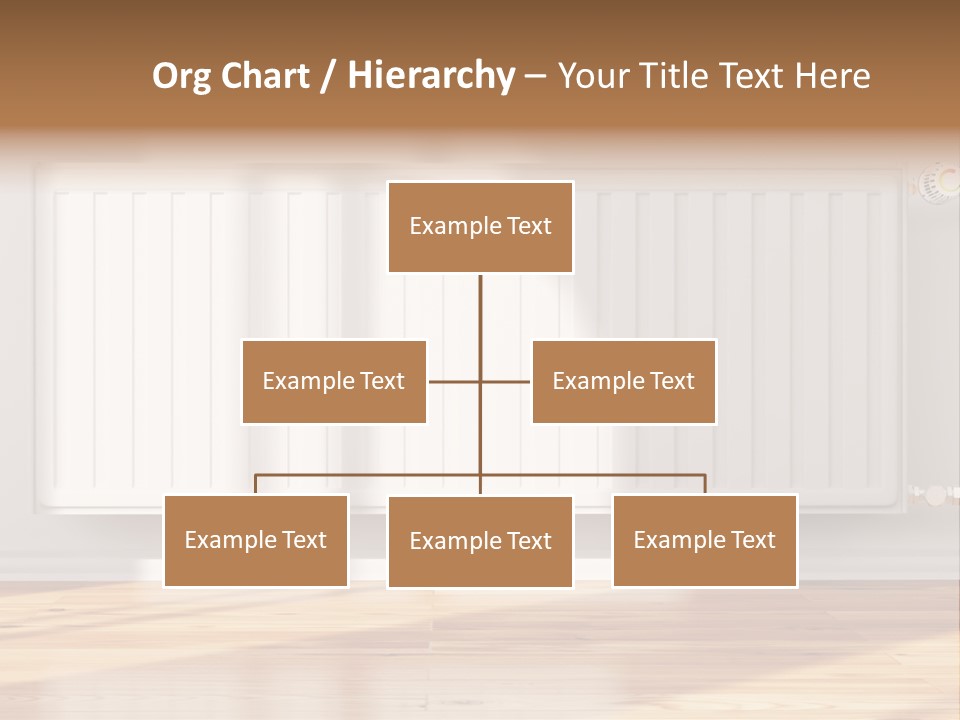 Org Chart / Hierarchy – Your Title Text Here

Example Text

Example Text

Example Text

Example Text

Example Text

Example Text